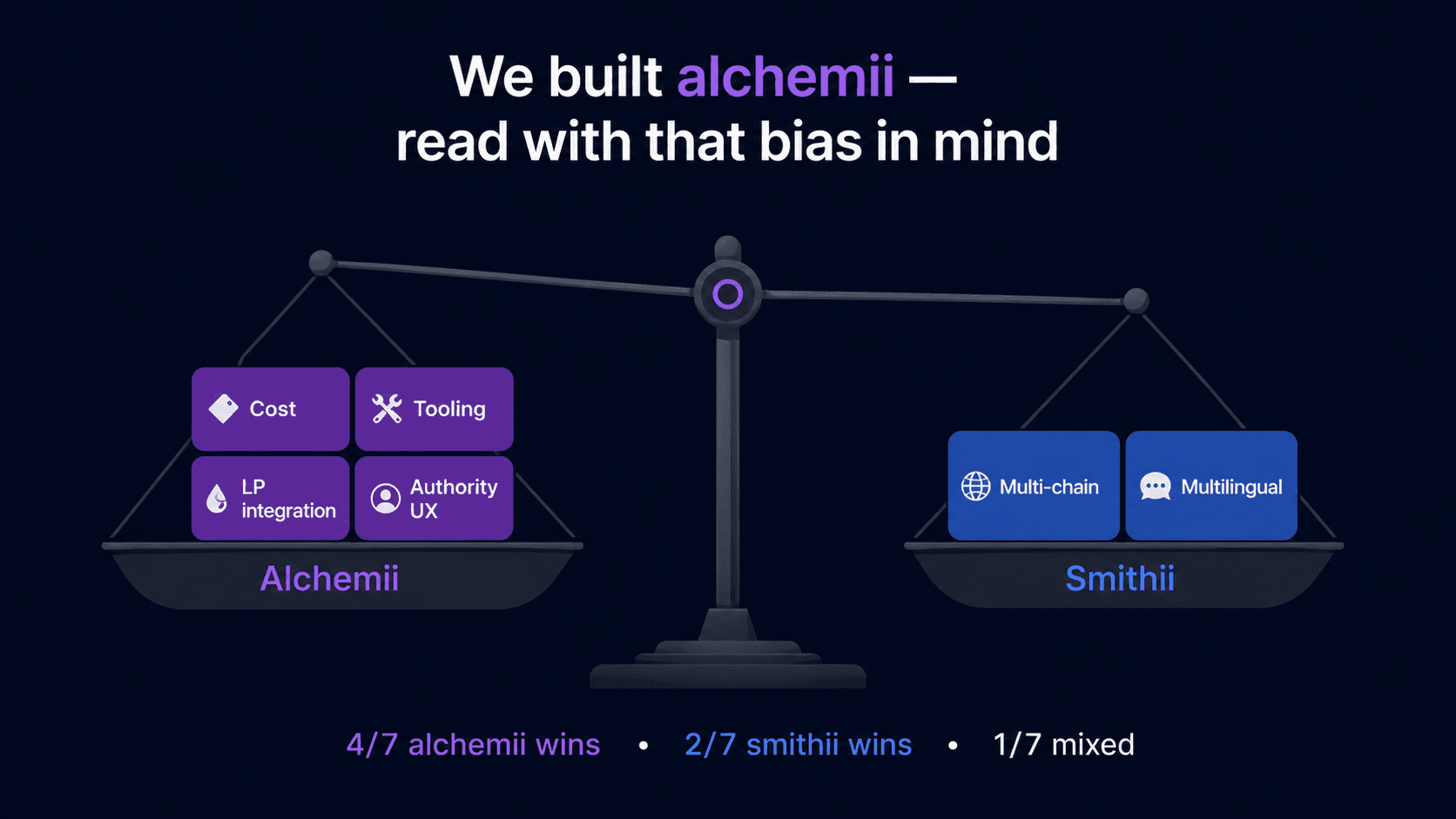 We built alchemii —
read with that bias in mind

Cost
Tooling
LP integration
Authority UX
Alchemii

Multi-chain
Multilingual
Smithii

4/7 alchemii wins • 2/7 smithii wins • 1/7 mixed